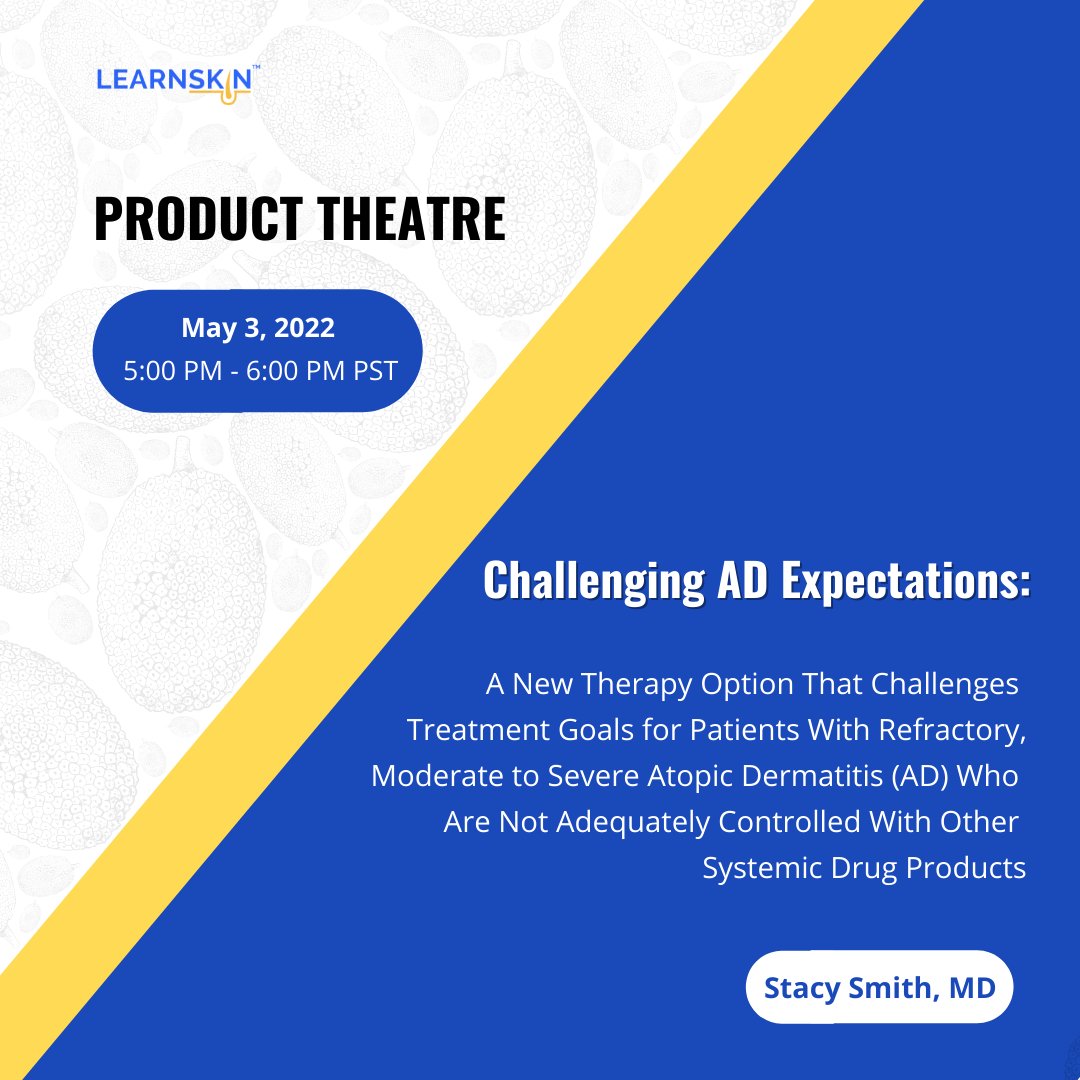 LEARNSKIN™

PRODUCT THEATRE

May 3, 2022
5:00 PM - 6:00 PM PST

Challenging AD Expectations:

A New Therapy Option That Challenges Treatment Goals for Patients With Refractory, Moderate to Severe Atopic Dermatitis (AD) Who Are Not Adequately Controlled With Other Systemic Drug Products

Stacy Smith, MD